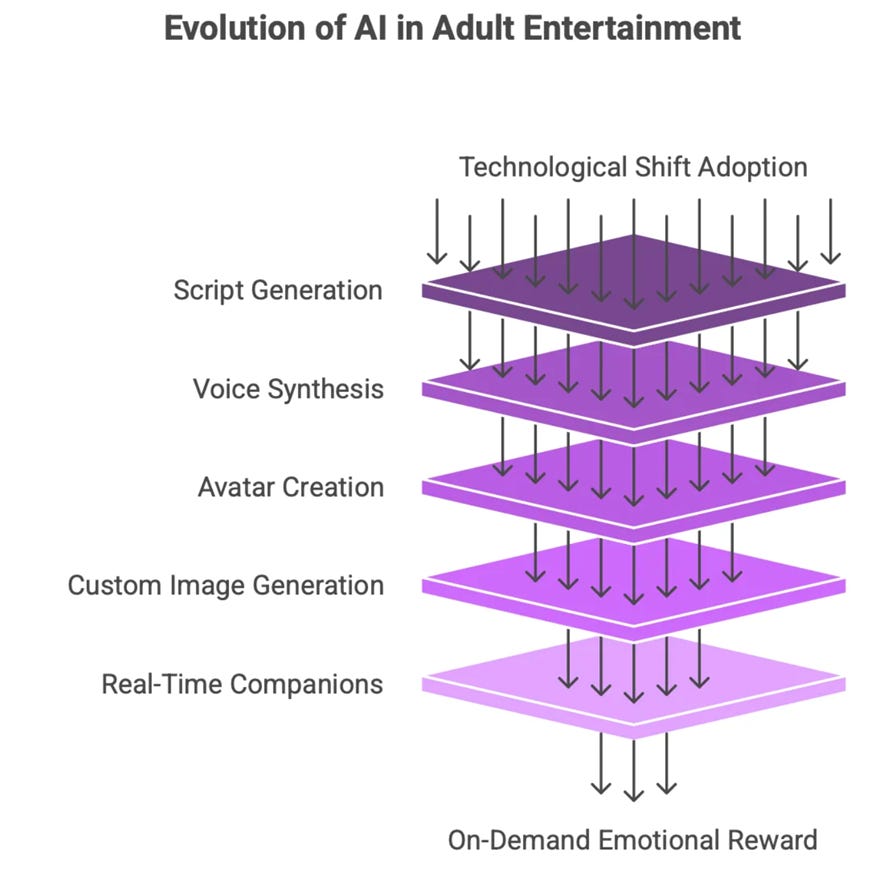 Evolution of AI in Adult Entertainment

Technological Shift Adoption

Script Generation

Voice Synthesis

Avatar Creation

Custom Image Generation

Real-Time Companions

On-Demand Emotional Reward